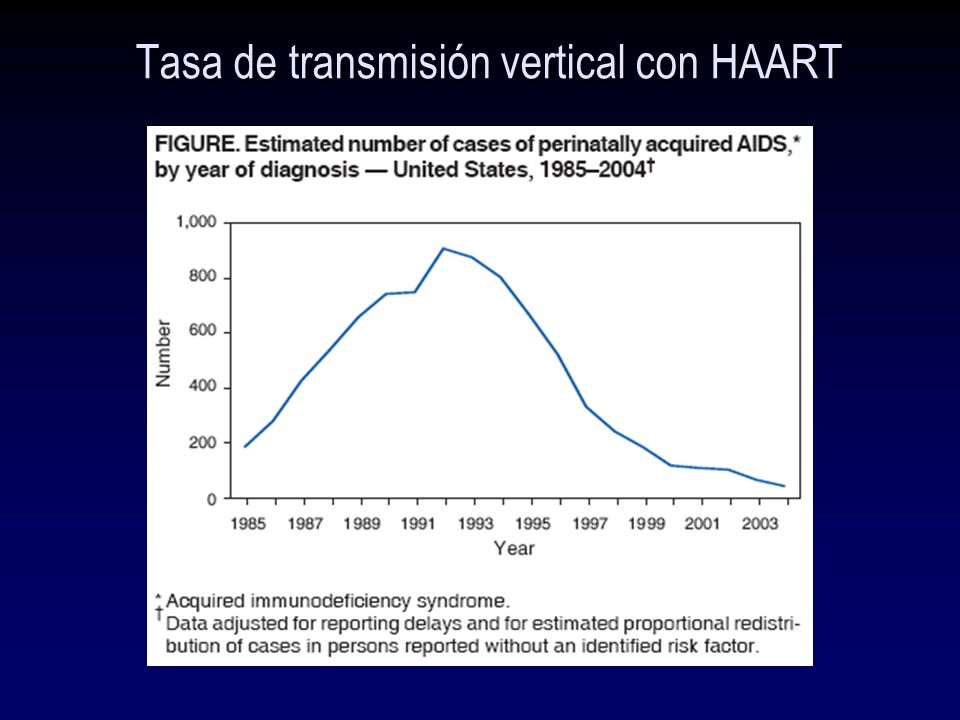 Tasa de transmisión vertical con HAART

FIGURE. Estimated number of cases of perinatally acquired AIDS,* by year of diagnosis — United States, 1985–2004†

1,000
800
600
400
200
0

Number

1985 1987 1989 1991 1993 1995 1997 1999 2001 2003

Year

* Acquired immunodeficiency syndrome.
† Data adjusted for reporting delays and for estimated proportional redistribution of cases in persons reported without an identified risk factor.